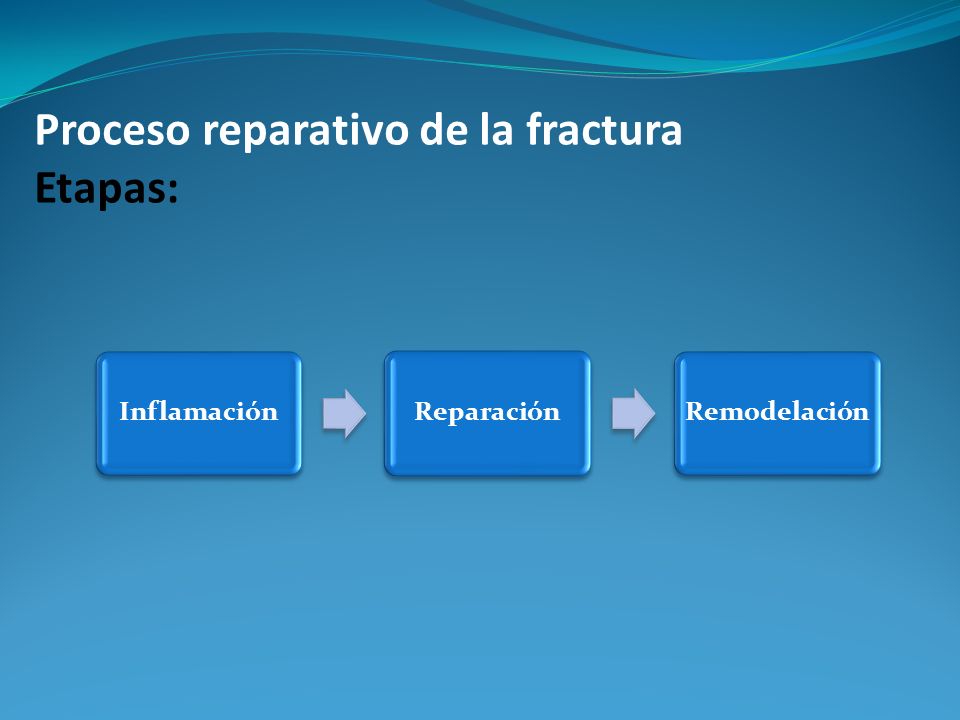 Proceso reparativo de la fractura
Etapas:

Inflamación

Reparación

Remodelación